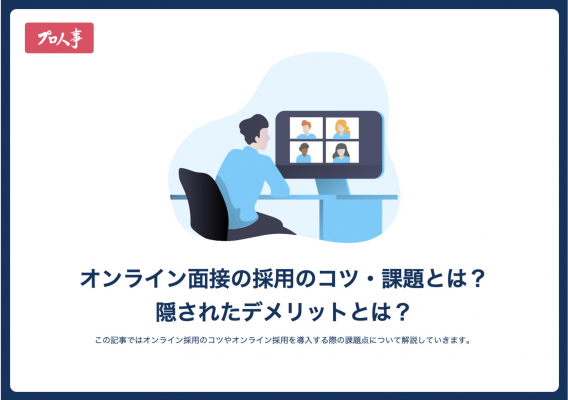 プロ人事

オンライン面接の採用のコツ・課題とは？
隠されたデメリットとは？

この記事ではオンライン採用のコツやオンライン採用を導入する際の課題点について解説していきます。